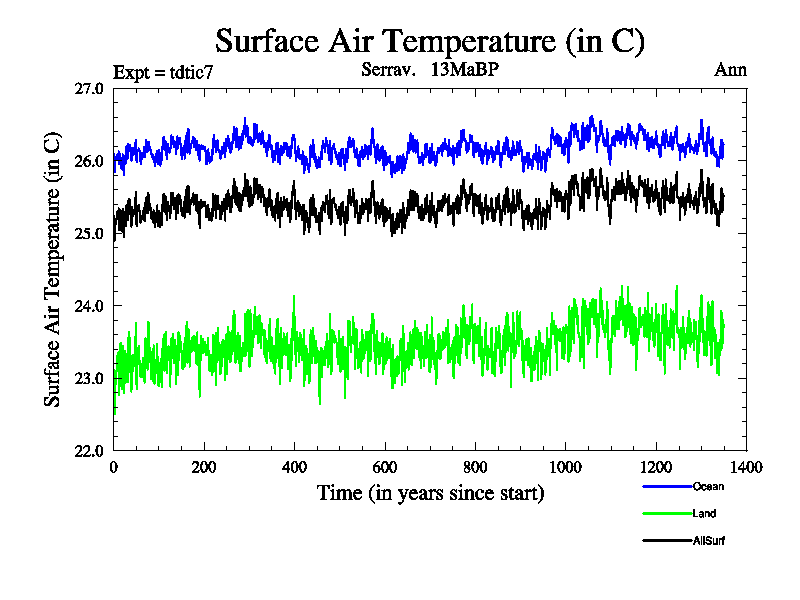 Surface Air Temperature (in C)

Expt = tdtic7

Serrav. 13MaBP

Ann

Surface Air Temperature (in C)

27.0

26.0

25.0

24.0

23.0

22.0

0

200

400

600

800

1000

1200

1400

Time (in years since start)

Ocean

Land

AllSurf